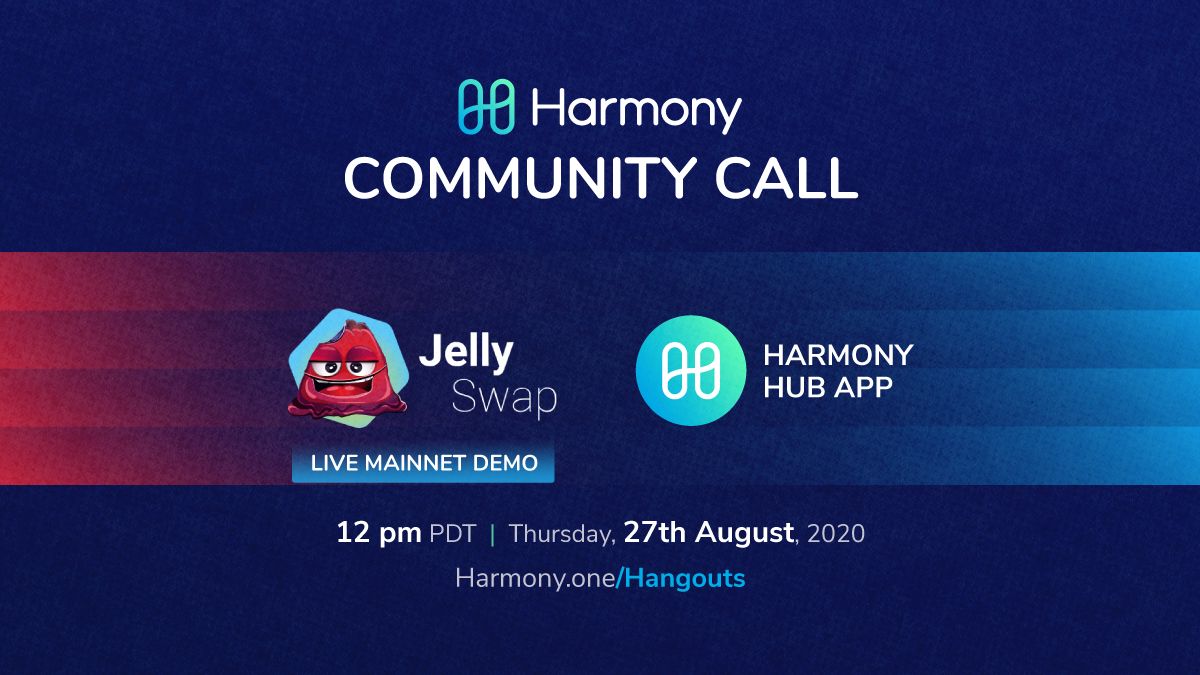 Harmony
COMMUNITY CALL

Jelly Swap
LIVE MAINNET DEMO

HARMONY HUB APP

12 pm PDT | Thursday, 27th August, 2020
Harmony.one/Hangouts